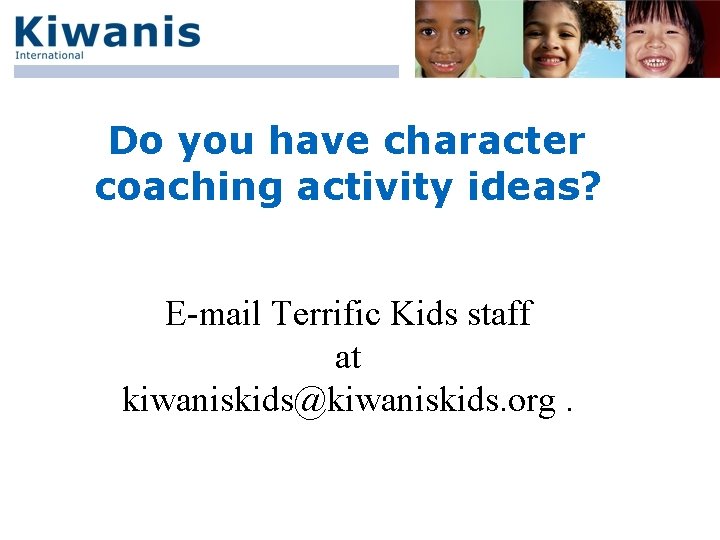 Kiwanis
International

Do you have character coaching activity ideas?

E-mail Terrific Kids staff at kiwaniskids@kiwaniskids.org .